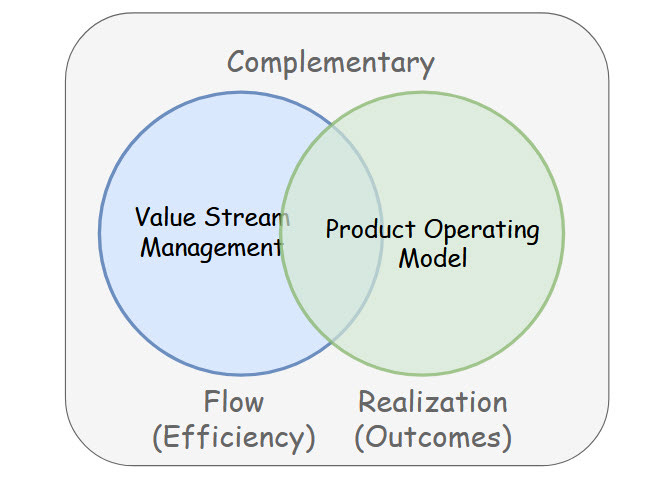 Complementary

Value Stream Management

Product Operating Model

Flow (Efficiency)

Realization (Outcomes)